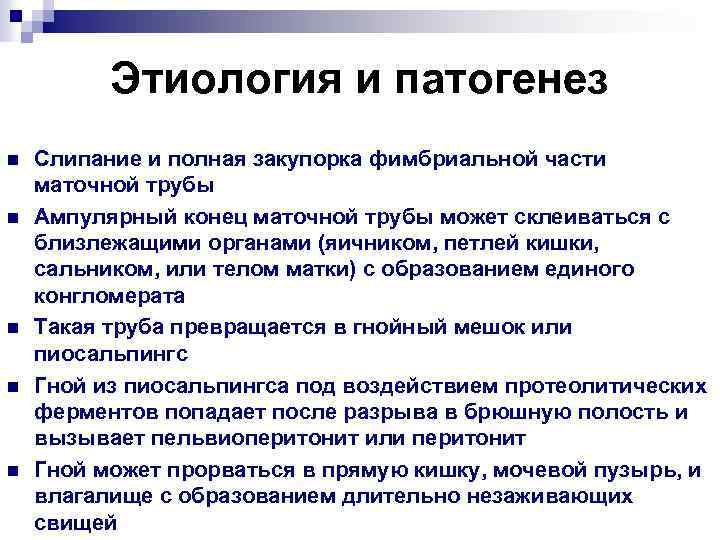 Этиология и патогенез

■ Слипание и полная закупорка фимбриальной части маточной трубы

■ Ампулярный конец маточной трубы может склеиваться с близлежащими органами (яичником, петлей кишки, сальником, или телом матки) с образованием единого конгломерата

■ Такая труба превращается в гнойный мешок или пиосальпингс

■ Гной из пиосальпингса под воздействием протеолитических ферментов попадает после разрыва в брюшную полость и вызывает пельвиоперитонит или перитонит

■ Гной может прорваться в прямую кишку, мочевой пузырь, и влагалище с образованием длительно незаживающих свищей